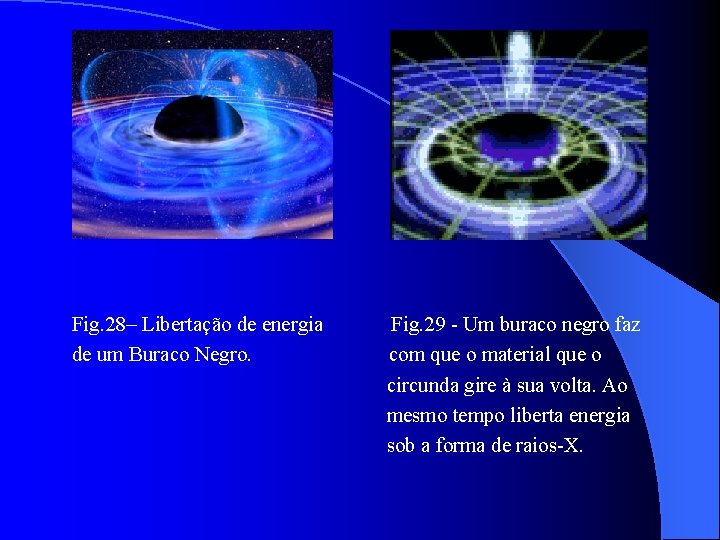 Fig.28– Libertação de energia de um Buraco Negro.

Fig.29 - Um buraco negro faz com que o material que o circunda gire à sua volta. Ao mesmo tempo liberta energia sob a forma de raios-X.